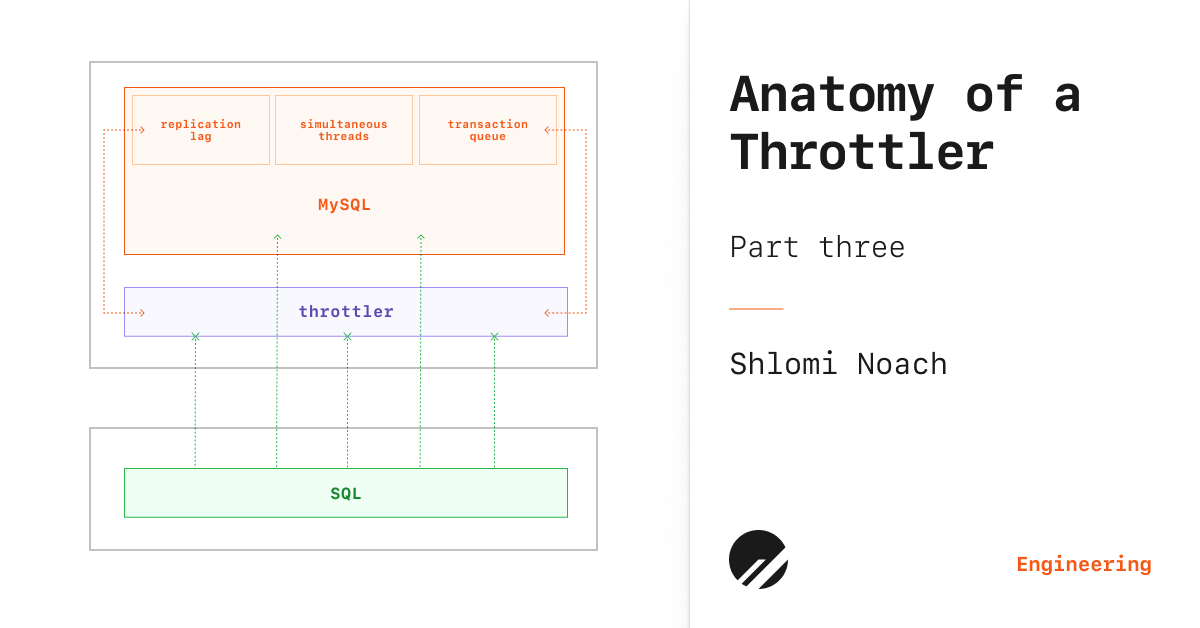 replication lag

simultaneous threads

transaction queue

MySQL

throttler

SQL

Anatomy of a Throttler

Part three

Shlomi Noach

Engineering